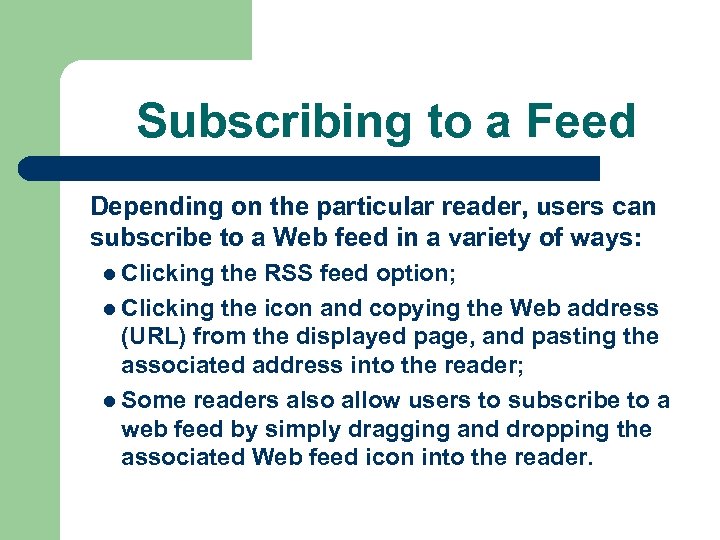 Subscribing to a Feed

Depending on the particular reader, users can subscribe to a Web feed in a variety of ways:

- Clicking the RSS feed option;
- Clicking the icon and copying the Web address (URL) from the displayed page, and pasting the associated address into the reader;
- Some readers also allow users to subscribe to a web feed by simply dragging and dropping the associated Web feed icon into the reader.